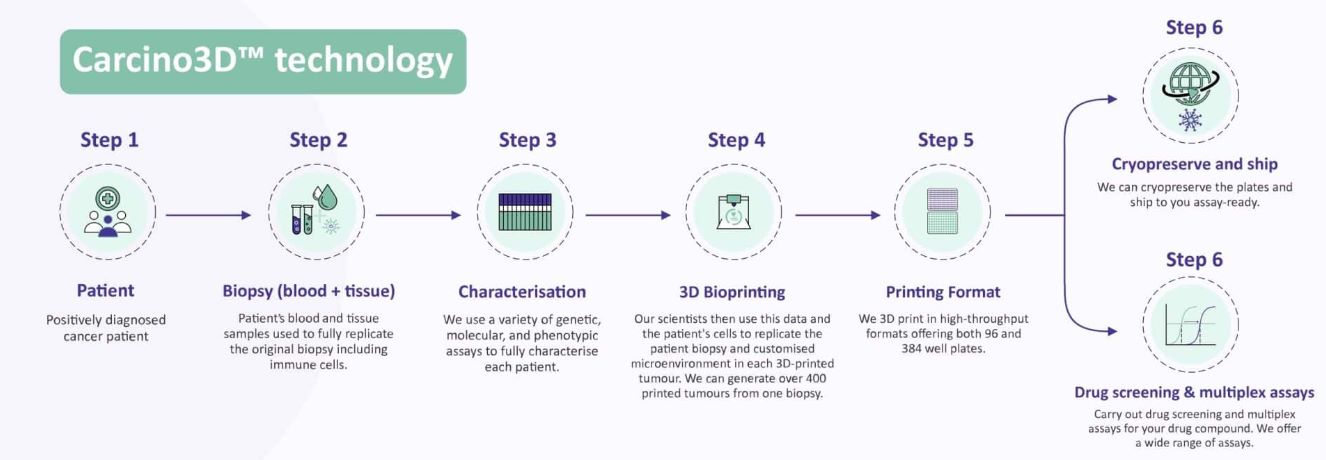 Carcino3D™ technology

Step 1

Patient

Positively diagnosed cancer patient

Step 2

Biopsy (blood + tissue)

Patient's blood and tissue samples used to fully replicate the original biopsy including immune cells.

Step 3

Characterisation

We use a variety of genetic, molecular, and phenotypic assays to fully characterise each patient.

Step 4

3D Bioprinting

Our scientists then use this data and the patient's cells to replicate the patient biopsy and customised microenvironment in each 3D-printed tumour. We can generate over 400 printed tumours from one biopsy.

Step 5

Printing Format

We 3D print in high-throughput formats offering both 96 and 384 well plates.

Step 6

Cryopreserve and ship

We can cryopreserve the plates and ship to you assay-ready.

Step 6

Drug screening & multiplex assays

Carry out drug screening and multiplex assays for your drug compound. We offer a wide range of assays.